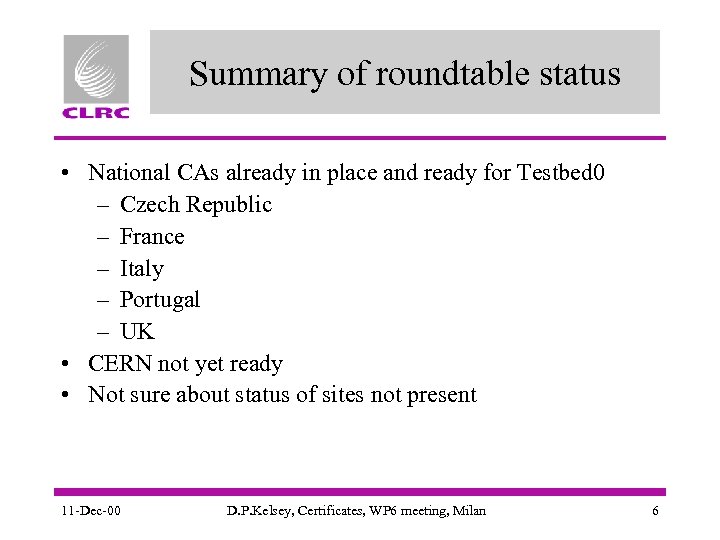 CLRC

Summary of roundtable status

• National CAs already in place and ready for Testbed0
  – Czech Republic
  – France
  – Italy
  – Portugal
  – UK
• CERN not yet ready
• Not sure about status of sites not present

11-Dec-00

D.P.Kelsey, Certificates, WP6 meeting, Milan

6